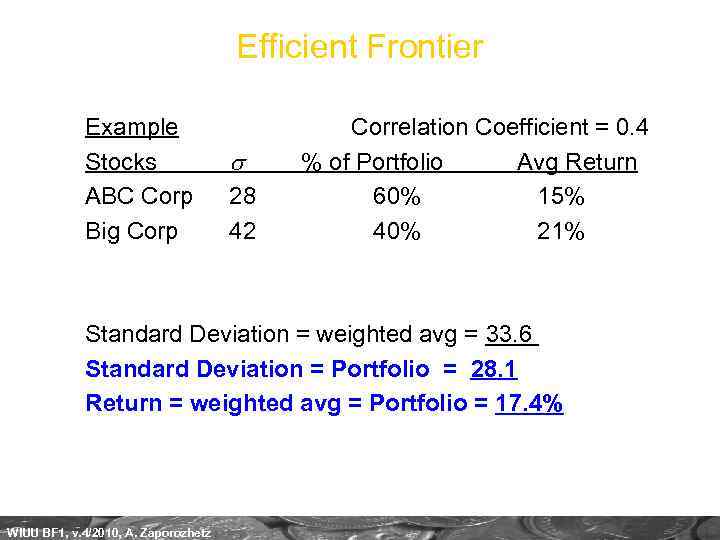 Efficient Frontier

Example Correlation Coefficient = 0.4

| Stocks | $\sigma$ | % of Portfolio | Avg Return |
|---|---|---|---|
| ABC Corp | 28 | 60% | 15% |
| Big Corp | 42 | 40% | 21% |

Standard Deviation = weighted avg = 33.6

Standard Deviation = Portfolio = 28.1

Return = weighted avg = Portfolio = 17.4%

WIUU BF1, v.4/2010, A. Zaporozhetz